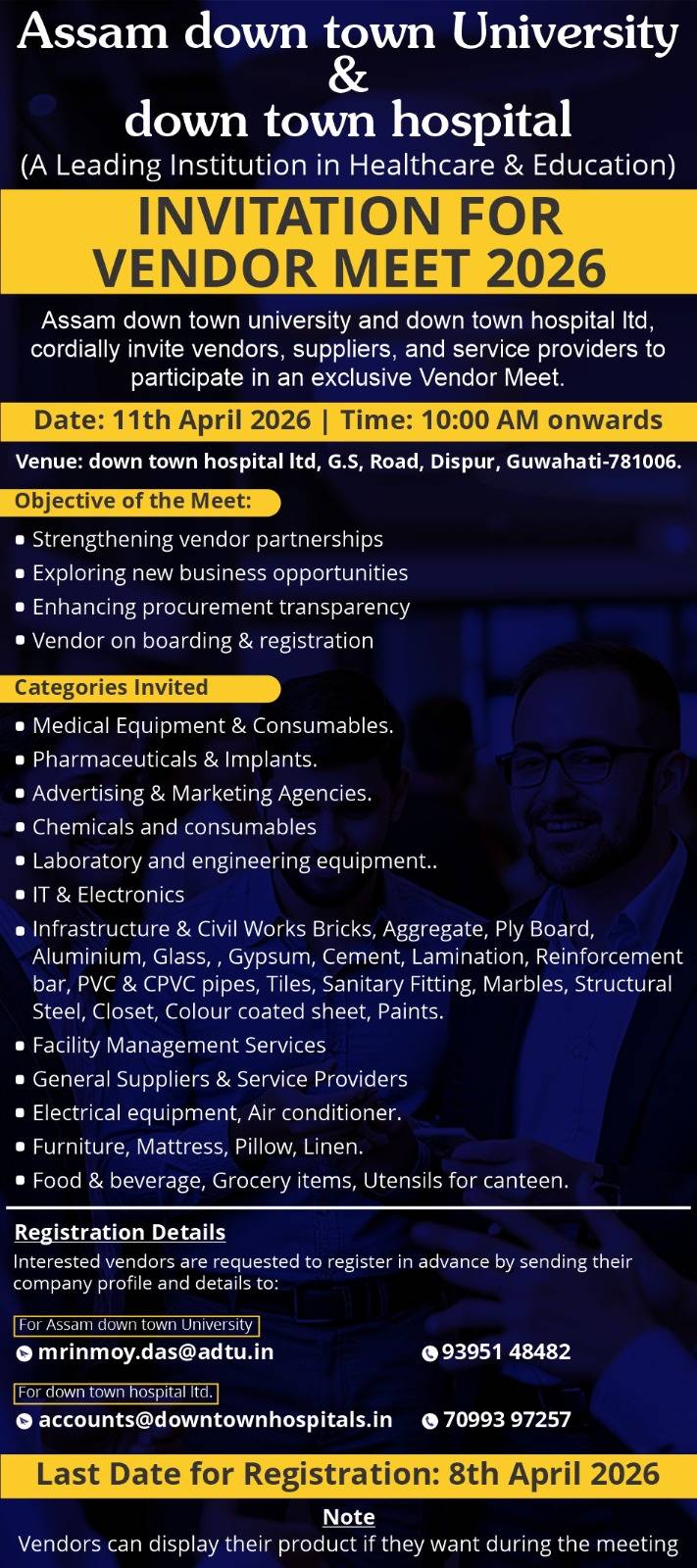 Assam down town University
&
down town hospital
(A Leading Institution in Healthcare & Education)

INVITATION FOR VENDOR MEET 2026

Assam down town university and down town hospital ltd, cordially invite vendors, suppliers, and service providers to participate in an exclusive Vendor Meet.

Date: 11th April 2026 | Time: 10:00 AM onwards

Venue: down town hospital ltd, G.S, Road, Dispur, Guwahati-781006.

Objective of the Meet:
- Strengthening vendor partnerships
- Exploring new business opportunities
- Enhancing procurement transparency
- Vendor on boarding & registration

Categories Invited
- Medical Equipment & Consumables.
- Pharmaceuticals & Implants.
- Advertising & Marketing Agencies.
- Chemicals and consumables
- Laboratory and engineering equipment..
- IT & Electronics
- Infrastructure & Civil Works Bricks, Aggregate, Ply Board, Aluminium, Glass, , Gypsum, Cement, Lamination, Reinforcement bar, PVC & CPVC pipes, Tiles, Sanitary Fitting, Marbles, Structural Steel, Closet, Colour coated sheet, Paints.
- Facility Management Services
- General Suppliers & Service Providers
- Electrical equipment, Air conditioner.
- Furniture, Mattress, Pillow, Linen.
- Food & beverage, Grocery items, Utensils for canteen.

Registration Details
Interested vendors are requested to register in advance by sending their company profile and details to:

For Assam down town University
mrinmoy.das@adtu.in
93951 48482

For down town hospital ltd.
accounts@downtownhospitals.in
70993 97257

Last Date for Registration: 8th April 2026

Note
Vendors can display their product if they want during the meeting